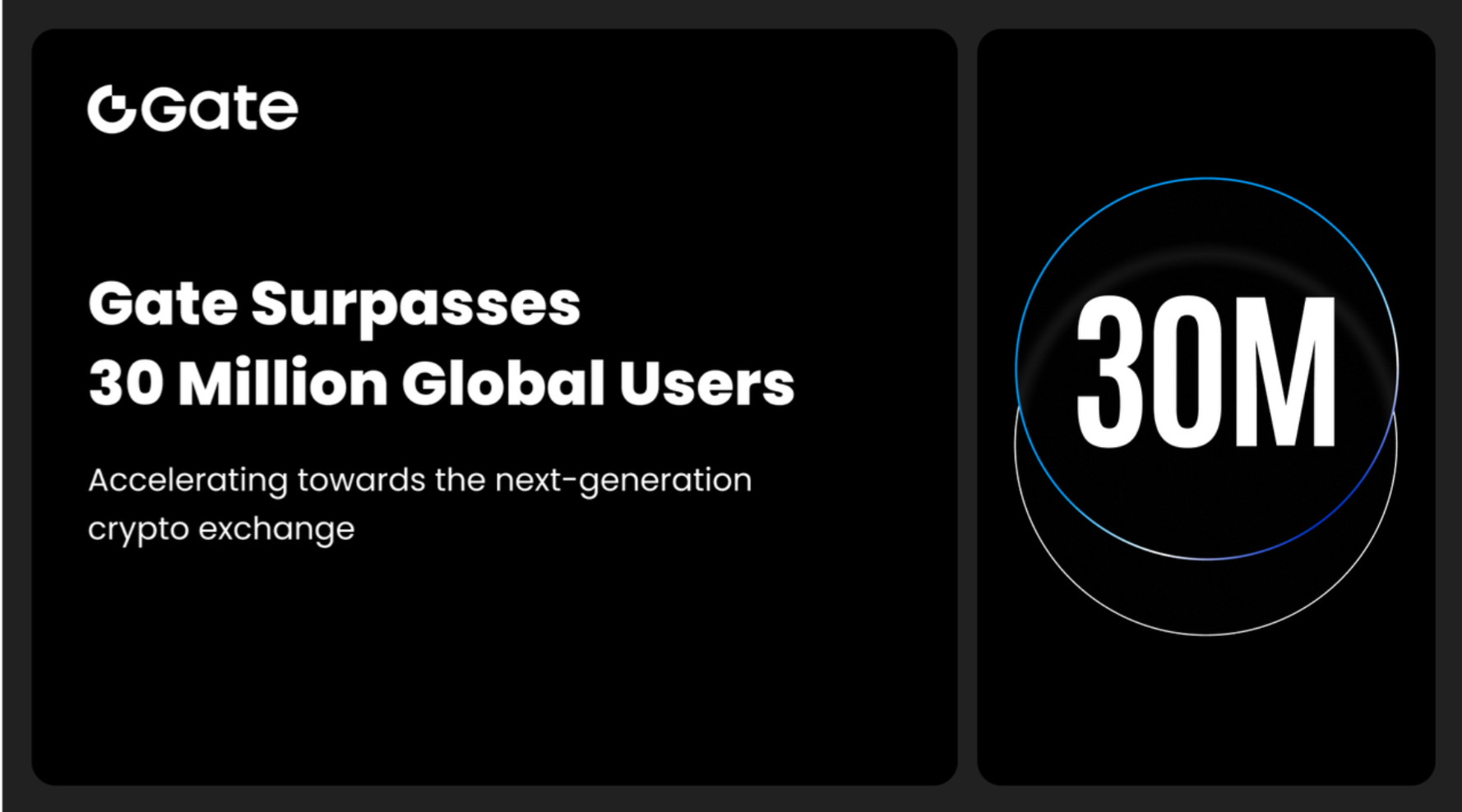 Gate

Gate Surpasses 30 Million Global Users

Accelerating towards the next-generation crypto exchange

30M